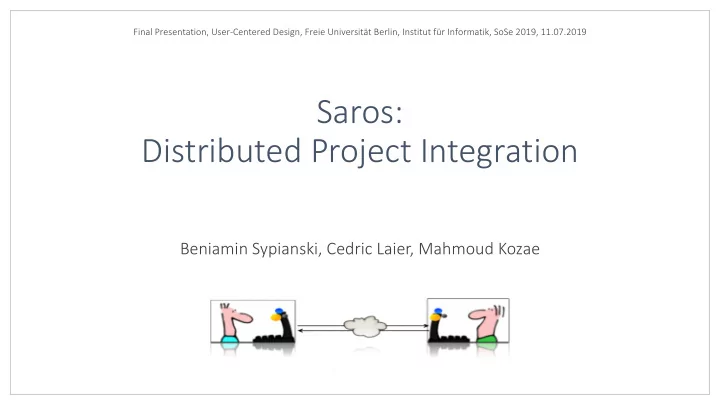 Final Presentation, User-Centered Design, Freie Universität Berlin, Institut für Informatik, SoSe 2019, 11.07.2019

Saros:
Distributed Project Integration

Beniamin Sypianski, Cedric Laier, Mahmoud Kozae